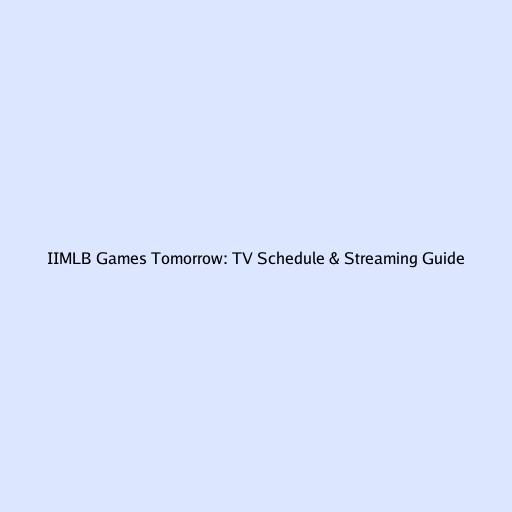 IIMLB Games Tomorrow: TV Schedule & Streaming Guide